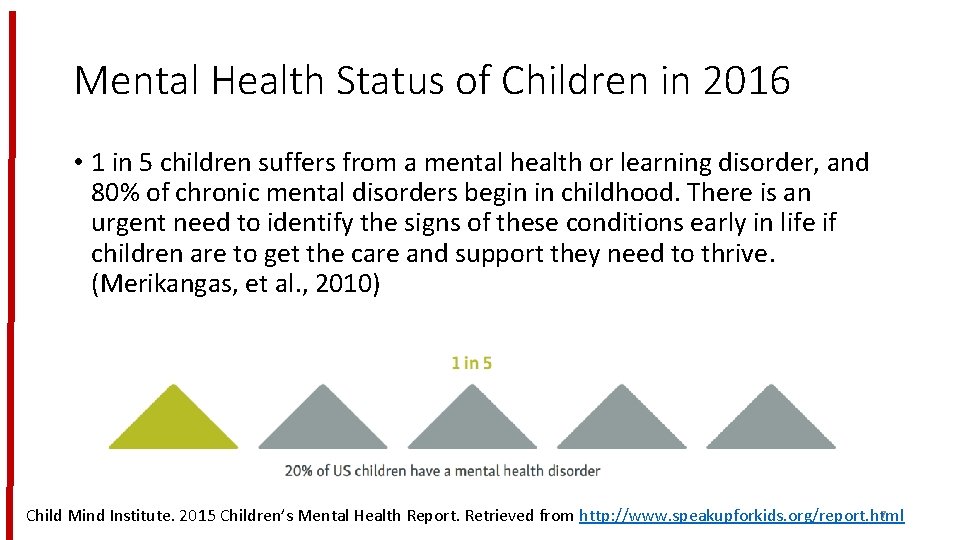 Mental Health Status of Children in 2016

• 1 in 5 children suffers from a mental health or learning disorder, and 80% of chronic mental disorders begin in childhood. There is an urgent need to identify the signs of these conditions early in life if children are to get the care and support they need to thrive. (Merikangas, et al., 2010)

1 in 5

20% of US children have a mental health disorder

Child Mind Institute. 2015 Children's Mental Health Report. Retrieved from http://www.speakupforkids.org/report.html